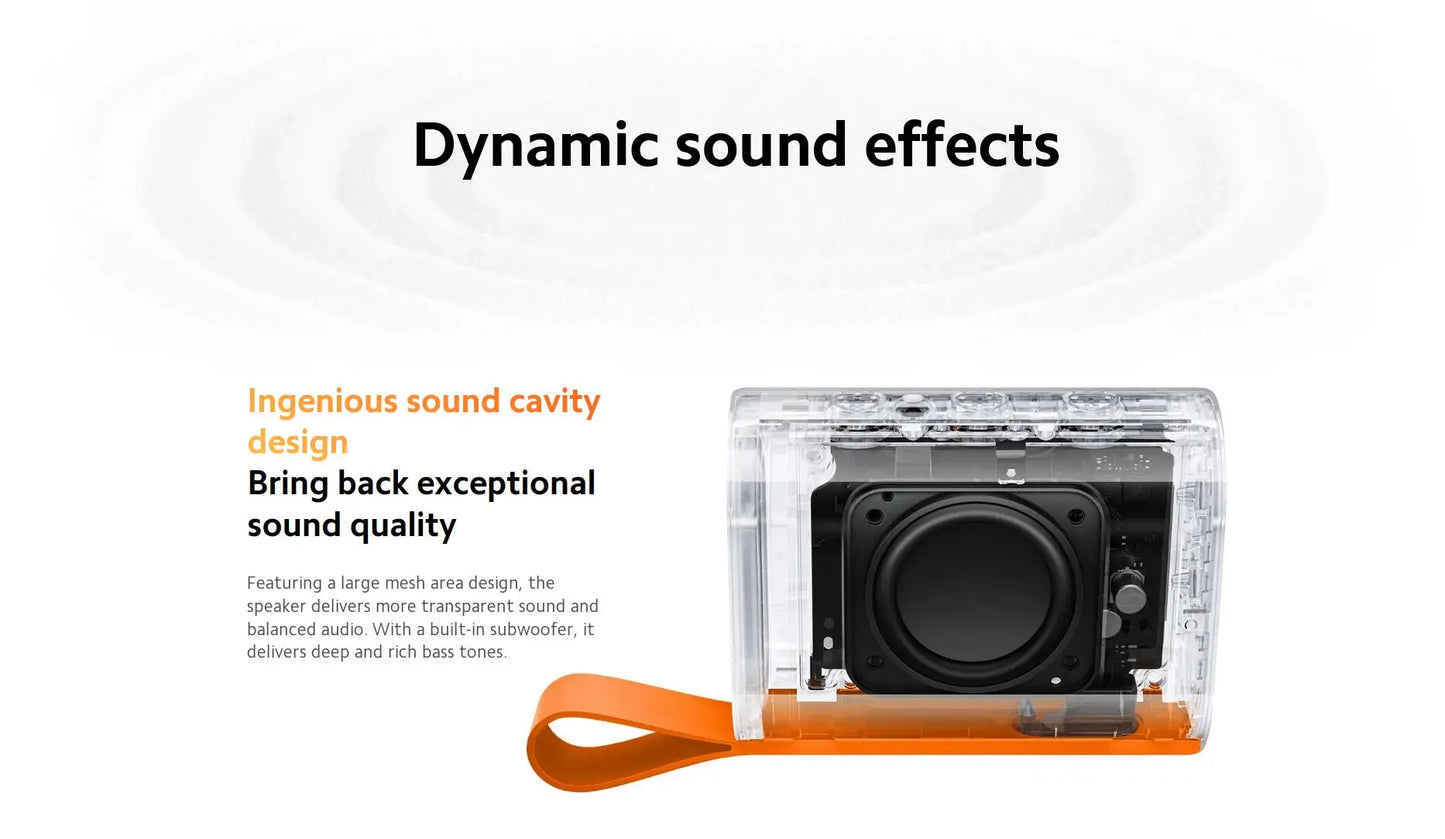 Dynamic sound effects

Ingenious sound cavity design
Bring back exceptional sound quality

Featuring a large mesh area design, the speaker delivers more transparent sound and balanced audio. With a built-in subwoofer, it delivers deep and rich bass tones.